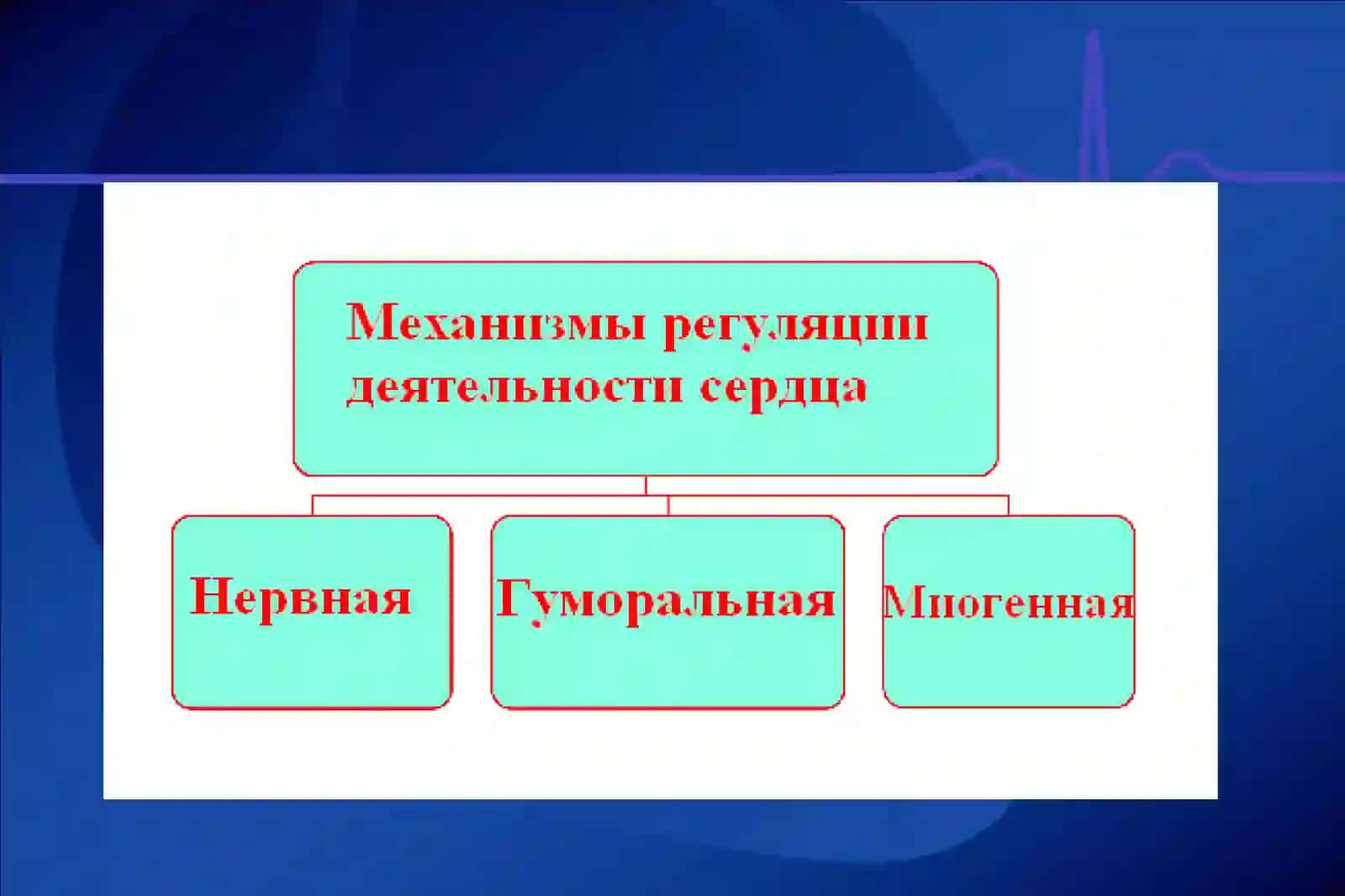 Механизмы регуляции деятельности сердца

Нервная

Гуморальная

Миогенная